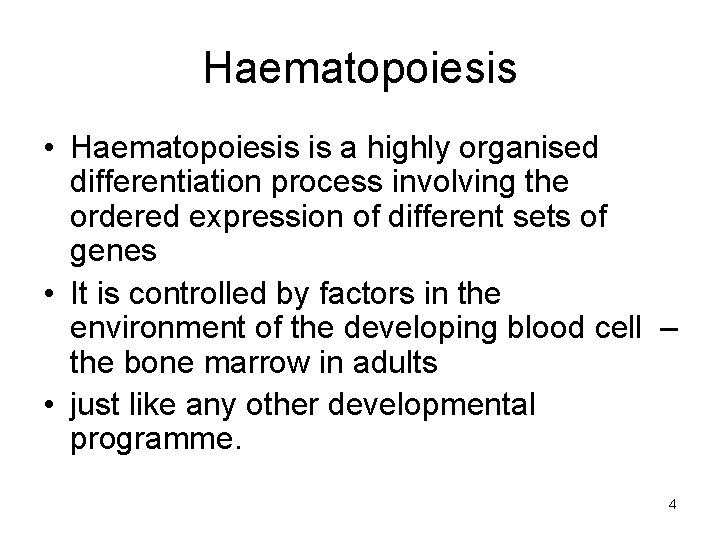 Haematopoiesis

• Haematopoiesis is a highly organised differentiation process involving the ordered expression of different sets of genes
• It is controlled by factors in the environment of the developing blood cell – the bone marrow in adults
• just like any other developmental programme.

4